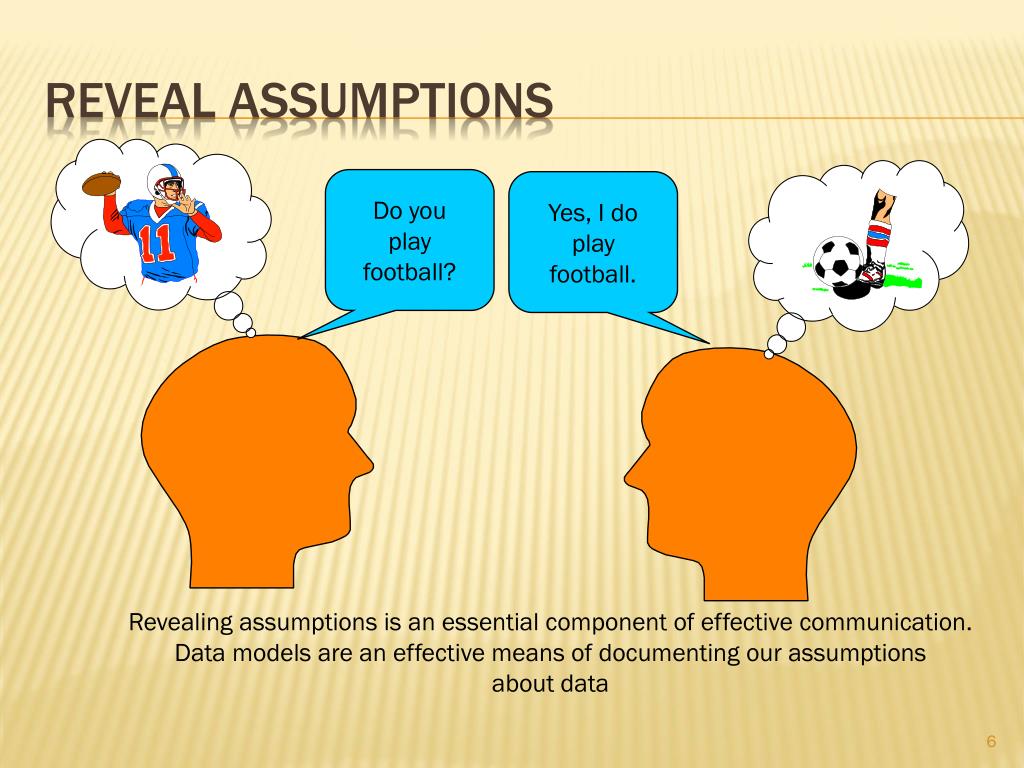 REVEAL ASSUMPTIONS

11

Do you play football?

Yes, I do play football.

Revealing assumptions is an essential component of effective communication. Data models are an effective means of documenting our assumptions about data

6